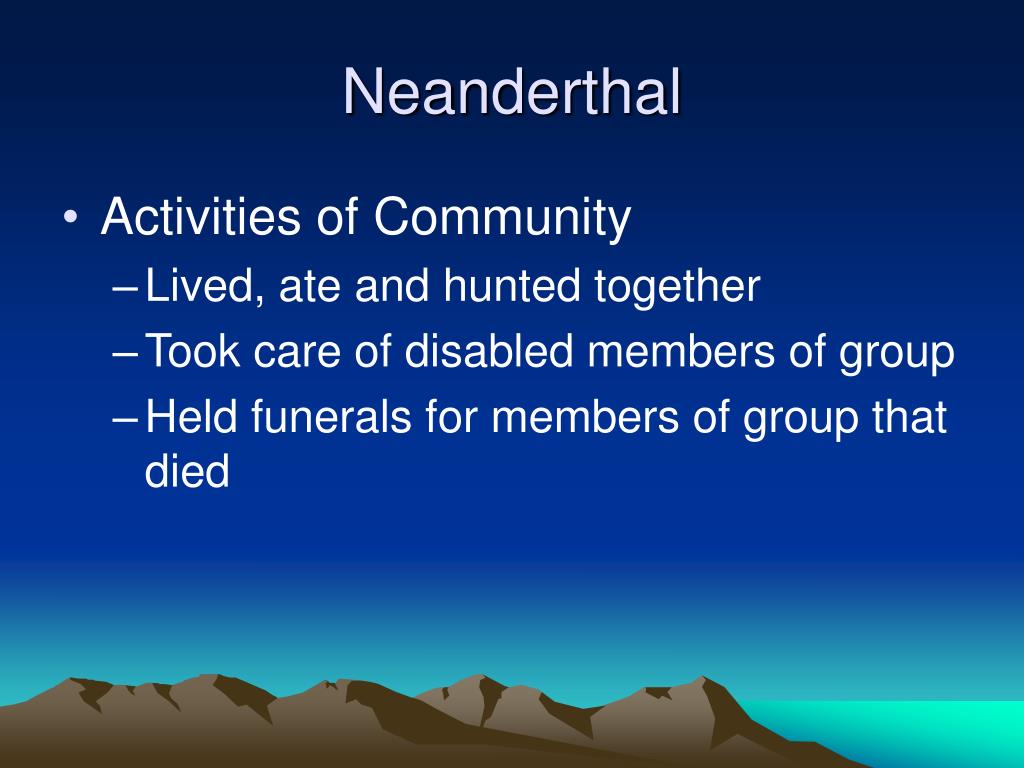 Neanderthal

• Activities of Community
– Lived, ate and hunted together
– Took care of disabled members of group
– Held funerals for members of group that died